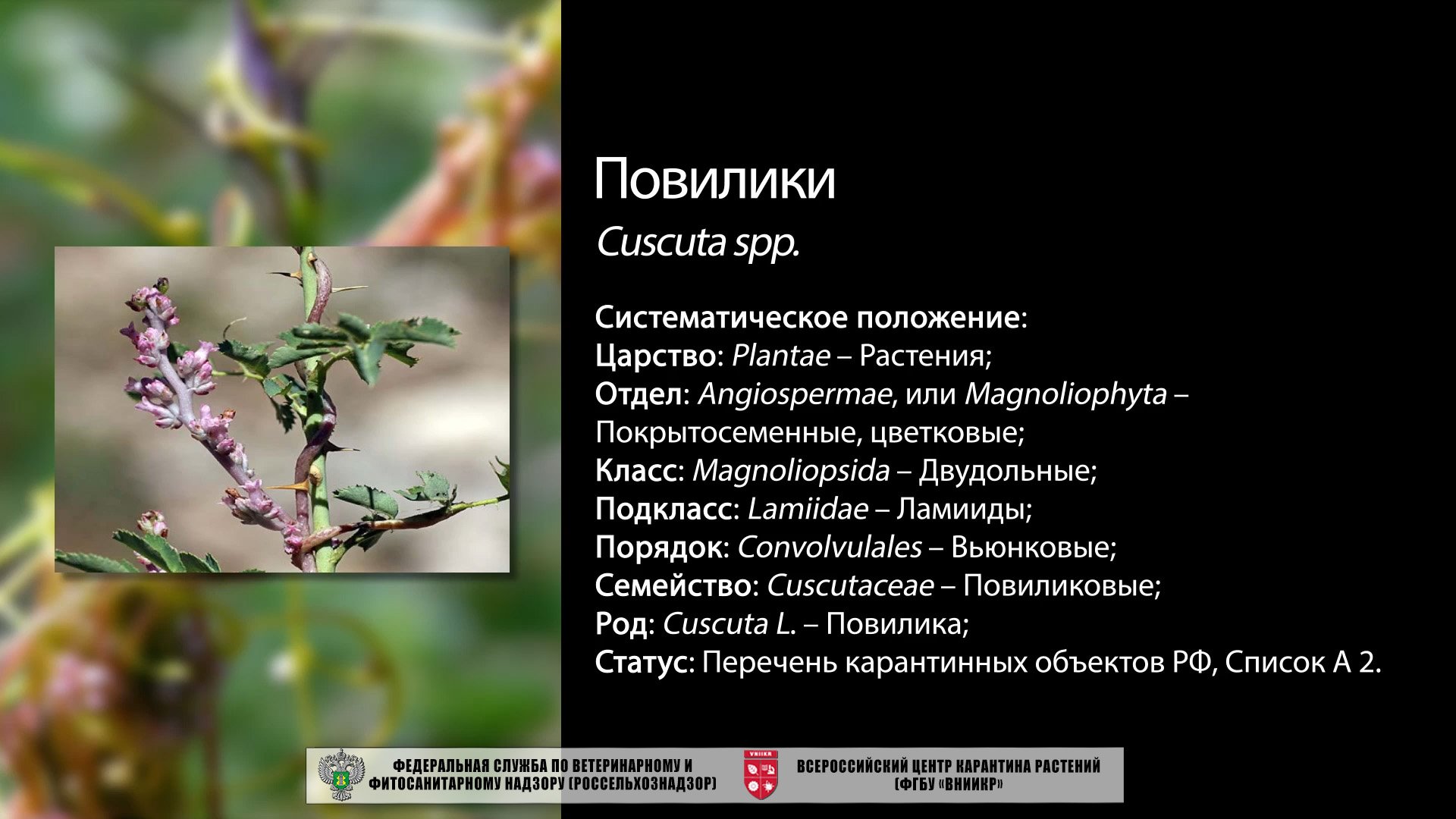 Повилики

Cuscuta spp.

Систематическое положение:
Царство: Plantae – Растения;
Отдел: Angiospermae, или Magnoliophyta – Покрытосеменные, цветковые;
Класс: Magnoliopsida – Двудольные;
Подкласс: Lamiidae – Ламииды;
Порядок: Convolvulales – Вьюнковые;
Семейство: Cuscutaceae – Повиликовые;
Род: Cuscuta L. – Повилика;
Статус: Перечень карантинных объектов РФ, Список А 2.

ФЕДЕРАЛЬНАЯ СЛУЖБА ПО ВЕТЕРИНАРНОМУ И ФИТОСАНИТАРНОМУ НАДЗОРУ (РОССЕЛЬХОЗНАДЗОР)

VNIIKR

ВСЕРОССИЙСКИЙ ЦЕНТР КАРАНТИНА РАСТЕНИЙ (ФГБУ «ВНИИКР»)